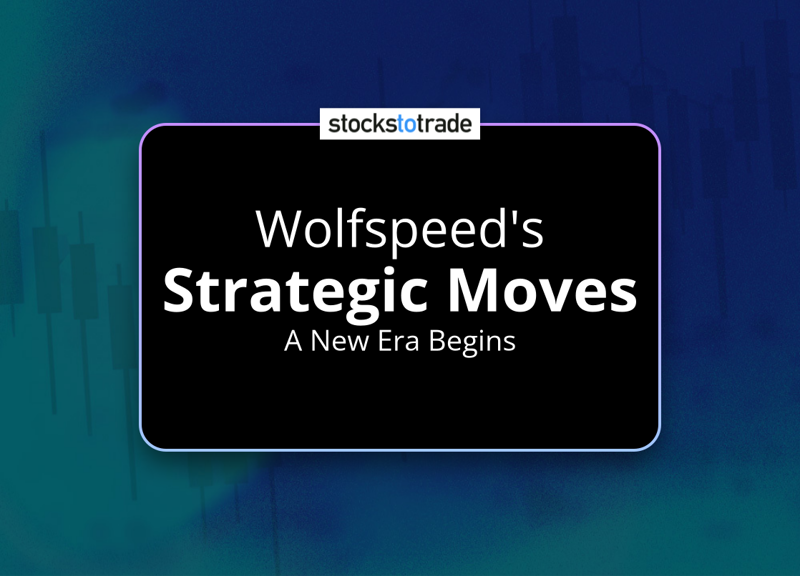 stockstotrade

Wolfspeed's
Strategic Moves
A New Era Begins